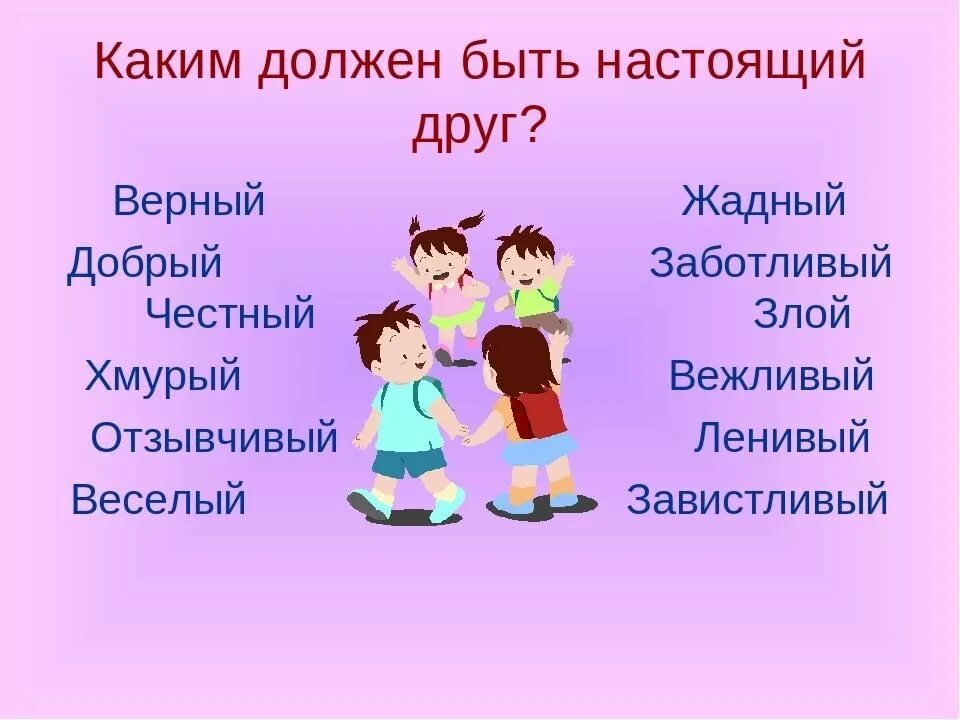 Каким должен быть настоящий друг?

Верный
Добрый
Честный
Хмурый
Отзывчивый
Веселый

Жадный
Заботливый
Злой
Вежливый
Ленивый
Завистливый